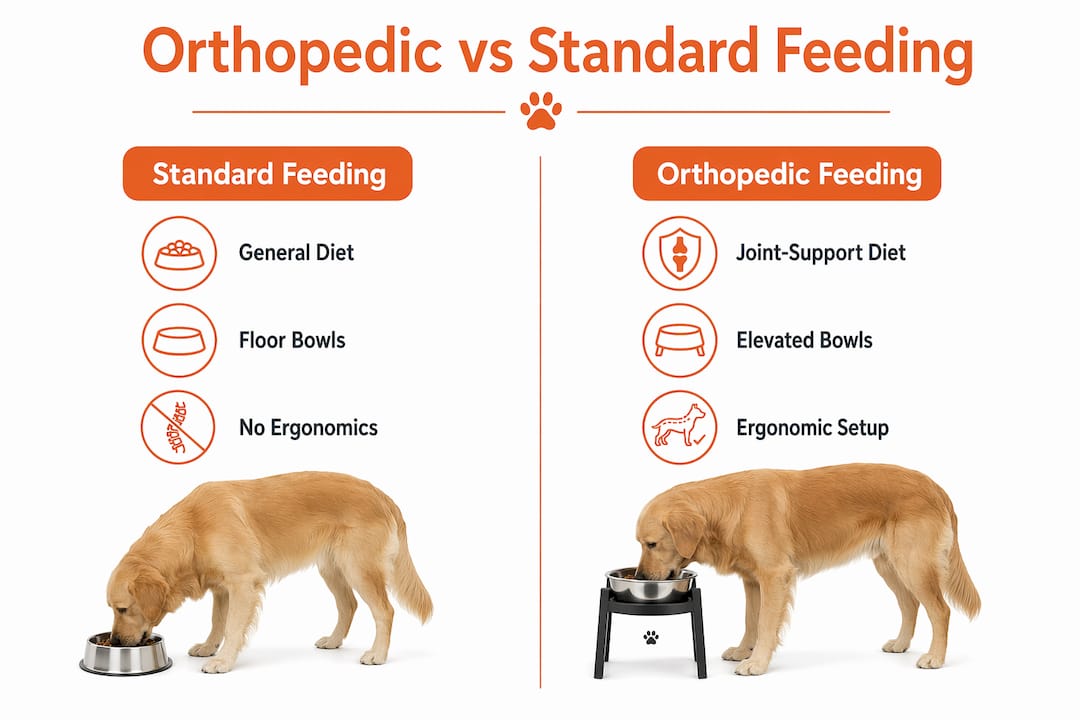 Orthopedic vs Standard Feeding

Standard Feeding

General Diet

Floor Bowls

No Ergonomics

Orthopedic Feeding

Joint-Support Diet

Elevated Bowls

Ergonomic Setup